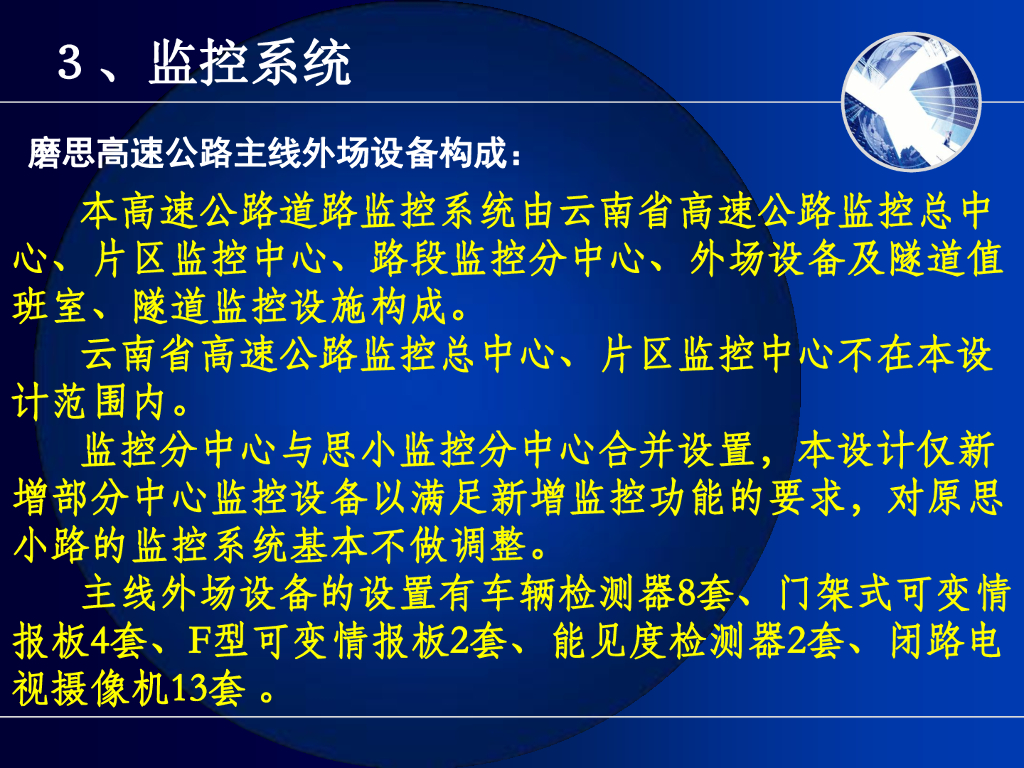 3、监控系统

磨思高速公路主线外场设备构成：

本高速公路道路监控系统由云南省高速公路监控总中心、片区监控中心、路段监控分中心、外场设备及隧道值班室、隧道监控设施构成。

云南省高速公路监控总中心、片区监控中心不在本设计范围内。

监控分中心与思小监控分中心合并设置，本设计仅新增部分中心监控设备以满足新增监控功能的要求，对原思小路的监控系统基本不做调整。

主线外场设备的设置有车辆检测器8套、门架式可变情报板4套、F型可变情报板2套、能见度检测器2套、闭路电视摄像机13套 。